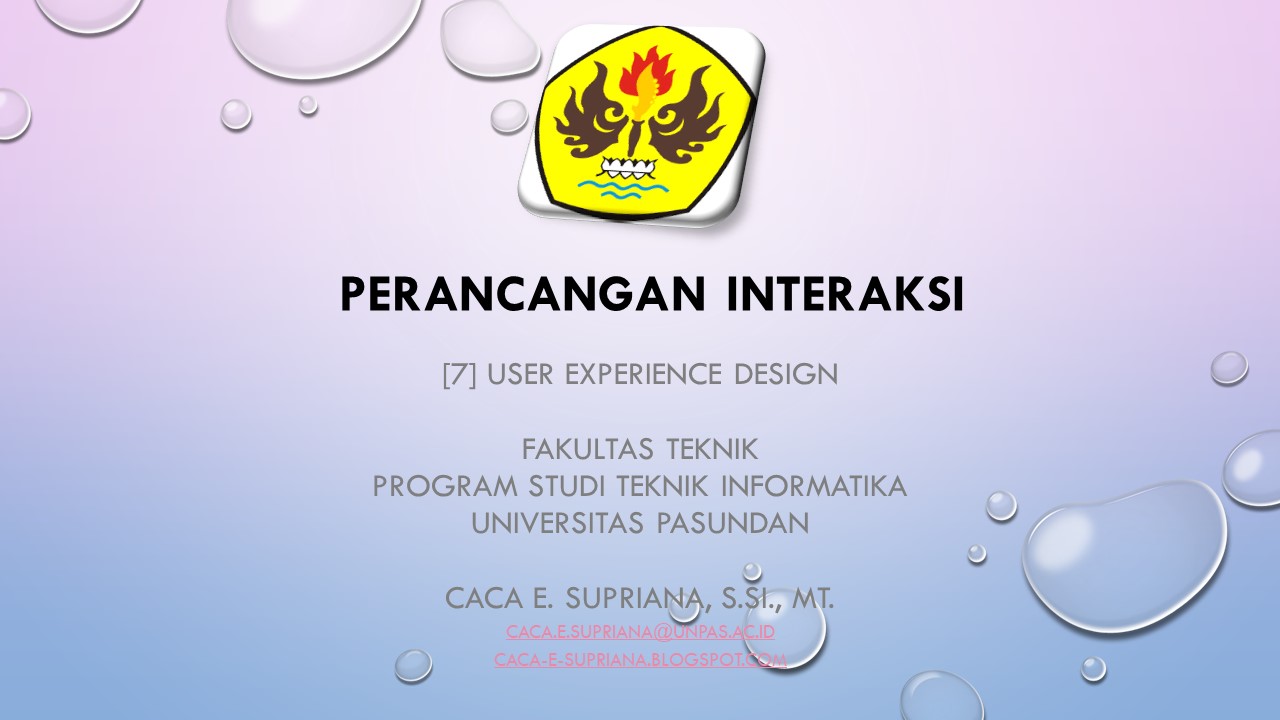 PERANCANGAN INTERAKSI

[7] USER EXPERIENCE DESIGN

FAKULTAS TEKNIK
PROGRAM STUDI TEKNIK INFORMATIKA
UNIVERSITAS PASUNDAN

CACA E. SUPRIANA, S.SI., MT.
CACA.E.SUPRIANA@UNPAS.AC.ID
CACA-E-SUPRIANA.BLOGSPOT.COM